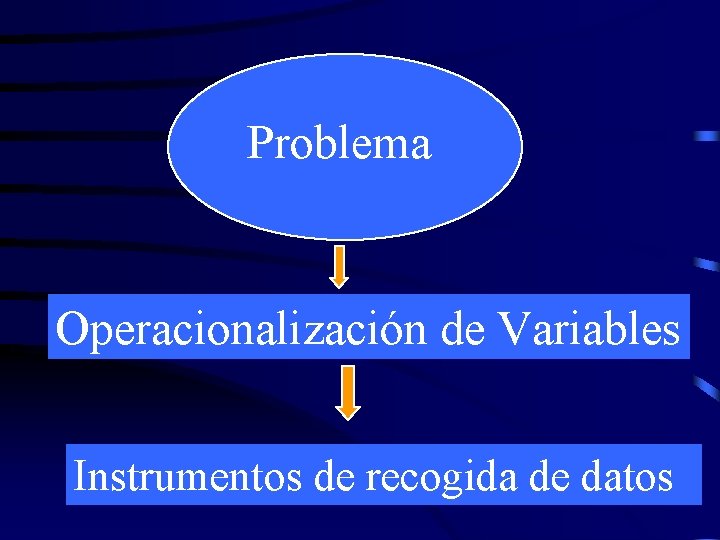 Problema

Operacionalización de Variables

Instrumentos de recogida de datos